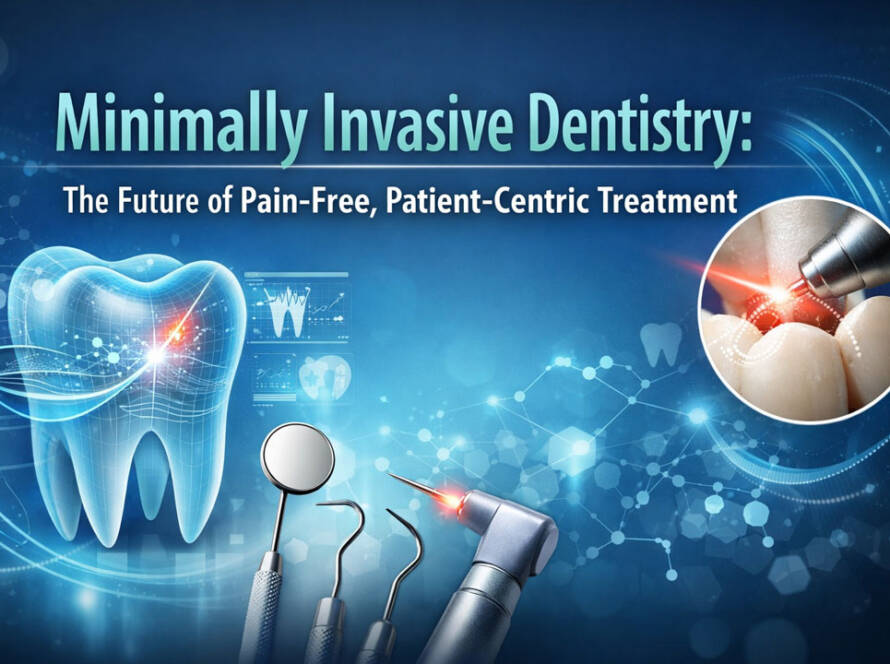 Minimally Invasive Dentistry:
The Future of Pain-Free, Patient-Centric Treatment